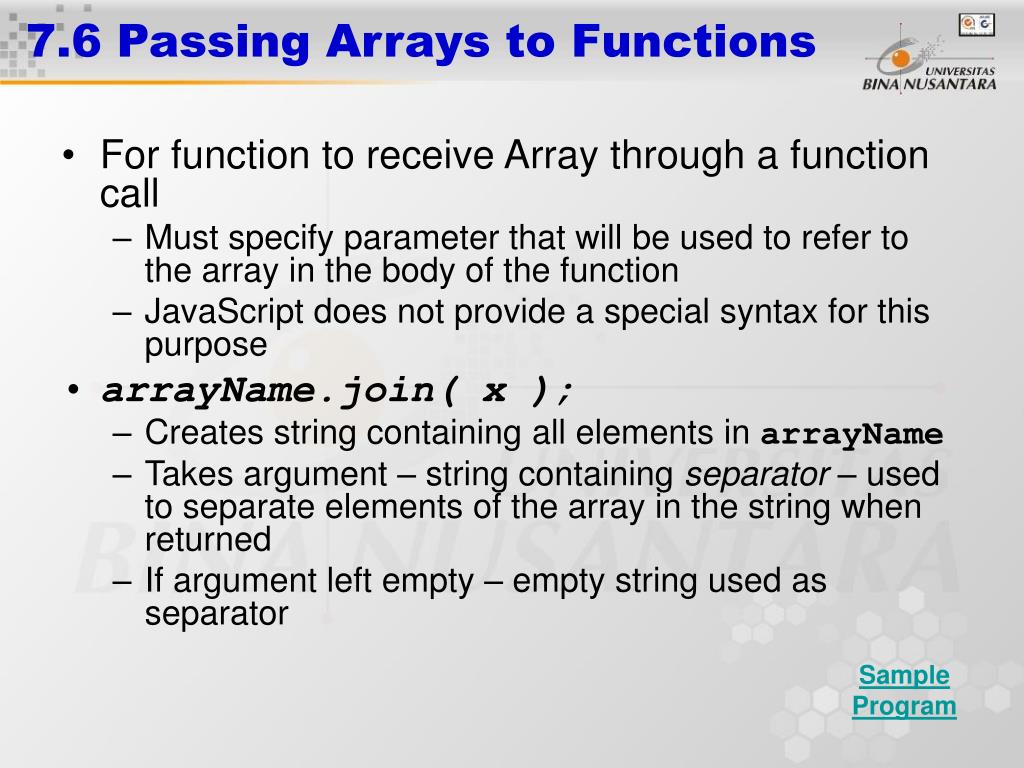 7.6 Passing Arrays to Functions

UNIVERSITAS BINA NUSANTARA

• For function to receive Array through a function call
– Must specify parameter that will be used to refer to the array in the body of the function
– JavaScript does not provide a special syntax for this purpose

• arrayName.join( x );
– Creates string containing all elements in arrayName
– Takes argument – string containing separator – used to separate elements of the array in the string when returned
– If argument left empty – empty string used as separator

Sample Program